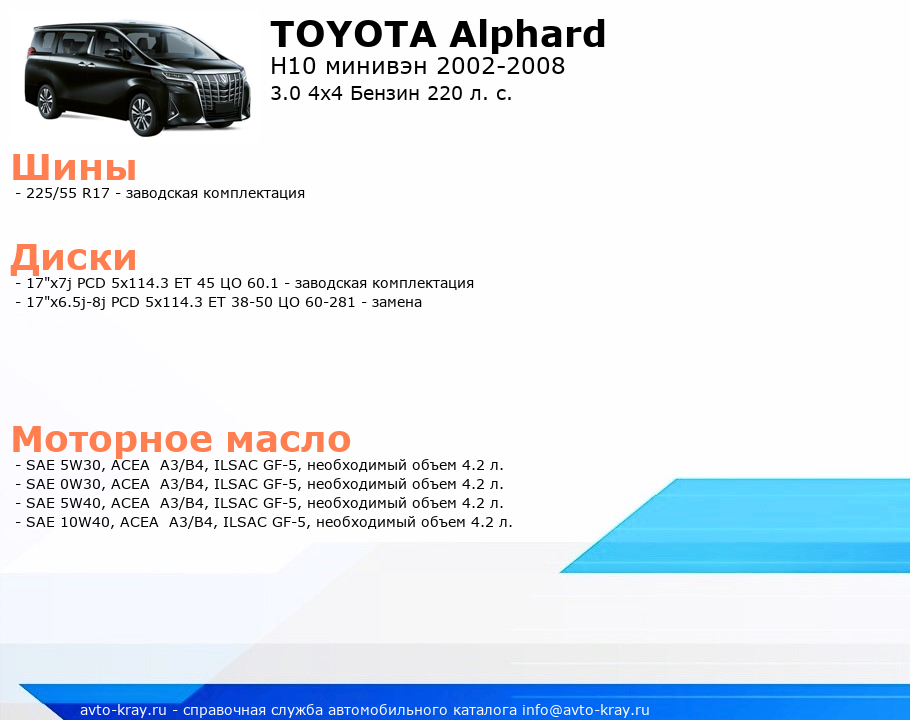 TOYOTA Alphard
H10 минивэн 2002-2008
3.0 4x4 Бензин 220 л. с.

Шины
- 225/55 R17 - заводская комплектация

Диски
- 17"x7j PCD 5x114.3 ET 45 ЦО 60.1 - заводская комплектация
- 17"x6.5j-8j PCD 5x114.3 ET 38-50 ЦО 60-281 - замена

Моторное масло
- SAE 5W30, ACEA A3/B4, ILSAC GF-5, необходимый объем 4.2 л.
- SAE 0W30, ACEA A3/B4, ILSAC GF-5, необходимый объем 4.2 л.
- SAE 5W40, ACEA A3/B4, ILSAC GF-5, необходимый объем 4.2 л.
- SAE 10W40, ACEA A3/B4, ILSAC GF-5, необходимый объем 4.2 л.

avto-kray.ru - справочная служба автомобильного каталога info@avto-kray.ru